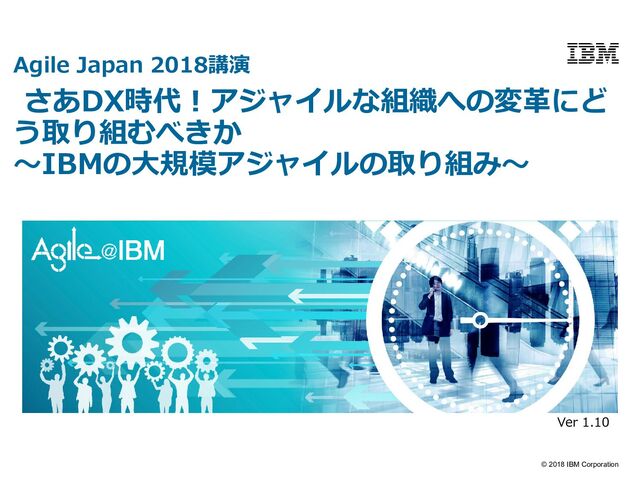 Agile Japan 2018講演

IBM

さあDX時代！アジャイルな組織への変革にどう取り組むべきか
～IBMの大規模アジャイルの取り組み～

Agile@IBM

Ver 1.10

© 2018 IBM Corporation